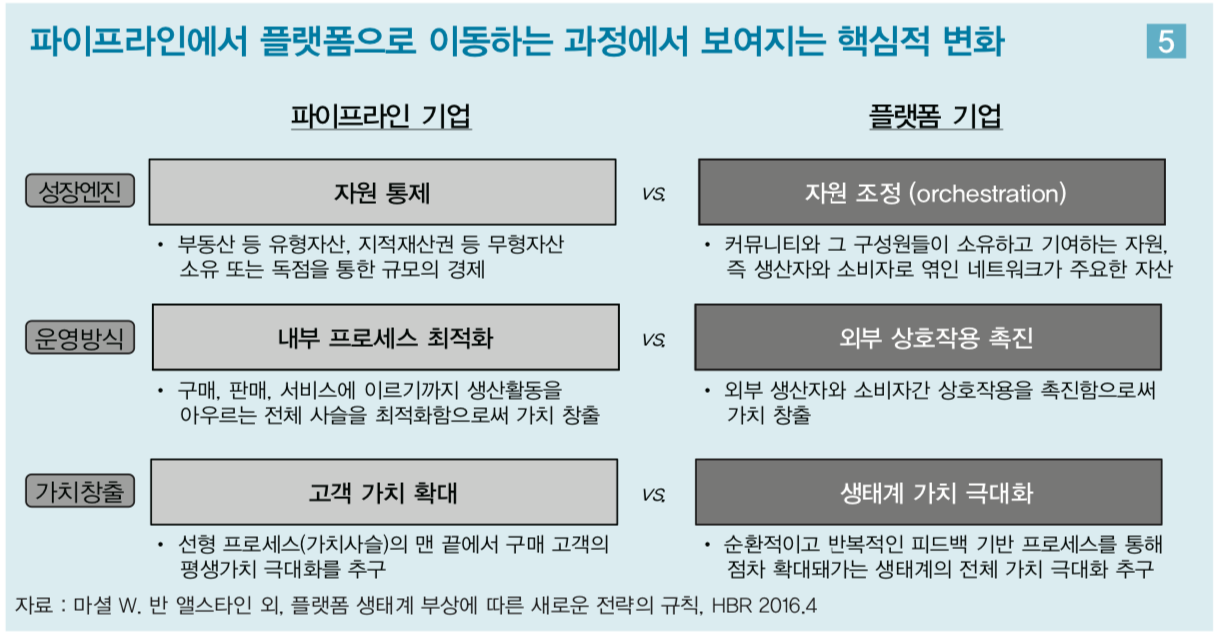 파이프라인에서 플랫폼으로 이동하는 과정에서 보여지는 핵심적 변화

5

파이프라인 기업

플랫폼 기업

성장엔진

자원 통제

vs.

자원 조정 (orchestration)

• 부동산 등 유형자산, 지적재산권 등 무형자산 소유 또는 독점을 통한 규모의 경제

• 커뮤니티와 그 구성원들이 소유하고 기여하는 자원, 즉 생산자와 소비자로 엮인 네트워크가 주요한 자산

운영방식

내부 프로세스 최적화

vs.

외부 상호작용 촉진

• 구매, 판매, 서비스에 이르기까지 생산활동을 아우르는 전체 사슬을 최적화함으로써 가치 창출

• 외부 생산자와 소비자간 상호작용을 촉진함으로써 가치 창출

가치창출

고객 가치 확대

vs.

생태계 가치 극대화

• 선형 프로세스(가치사슬)의 맨 끝에서 구매 고객의 평생가치 극대화를 추구

• 순환적이고 반복적인 피드백 기반 프로세스를 통해 점차 확대돼가는 생태계의 전체 가치 극대화 추구

자료 : 마셜 W. 반 앨스타인 외, 플랫폼 생태계 부상에 따른 새로운 전략의 규칙, HBR 2016.4